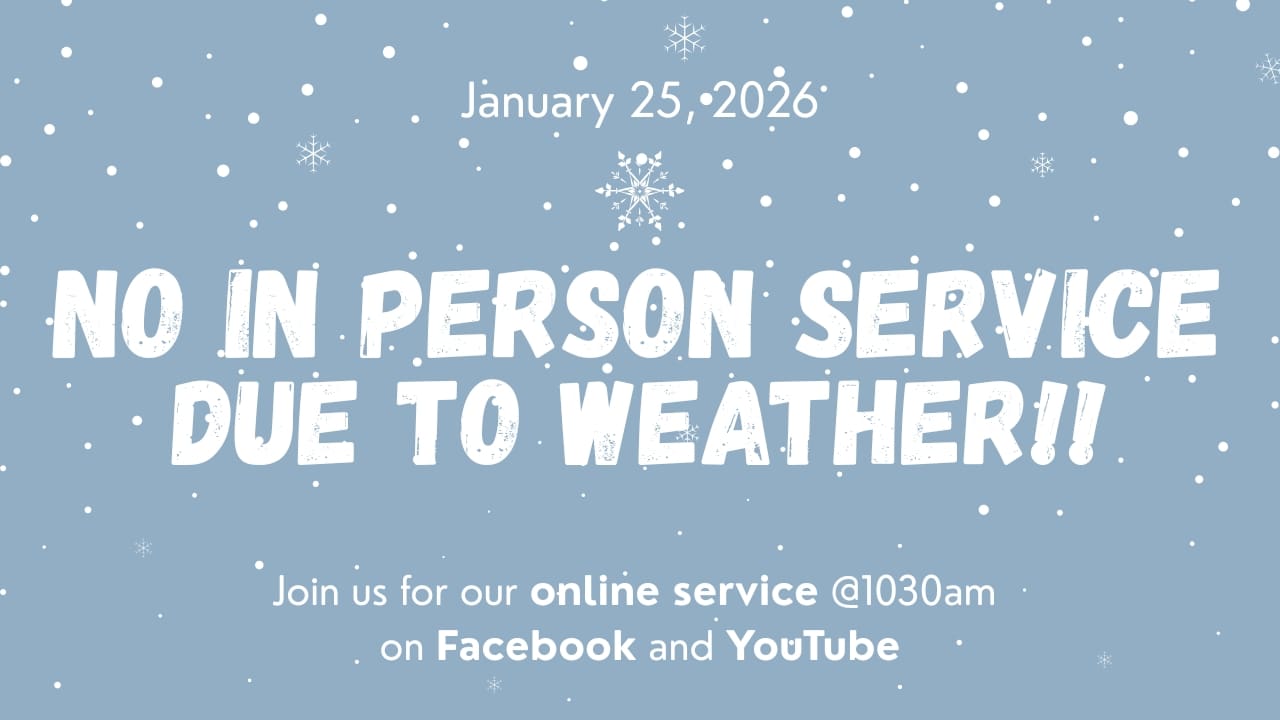 January 25, 2026

NO IN PERSON SERVICE DUE TO WEATHER!!

Join us for our online service @1030am on Facebook and YouTube